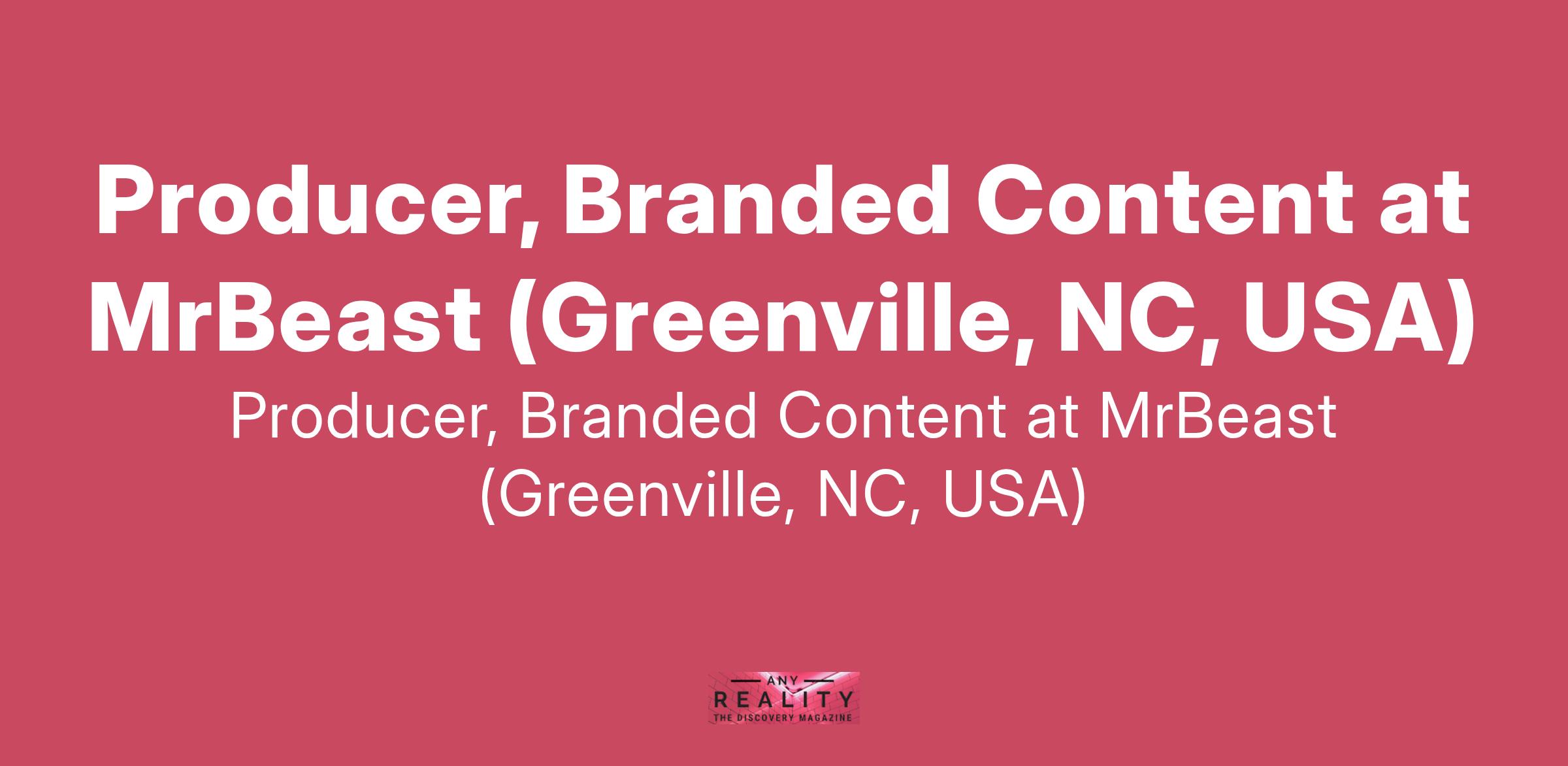 Producer, Branded Content at MrBeast (Greenville, NC, USA)

Producer, Branded Content at MrBeast (Greenville, NC, USA)

ANY
REALITY
THE DISCOVERY MAGAZINE